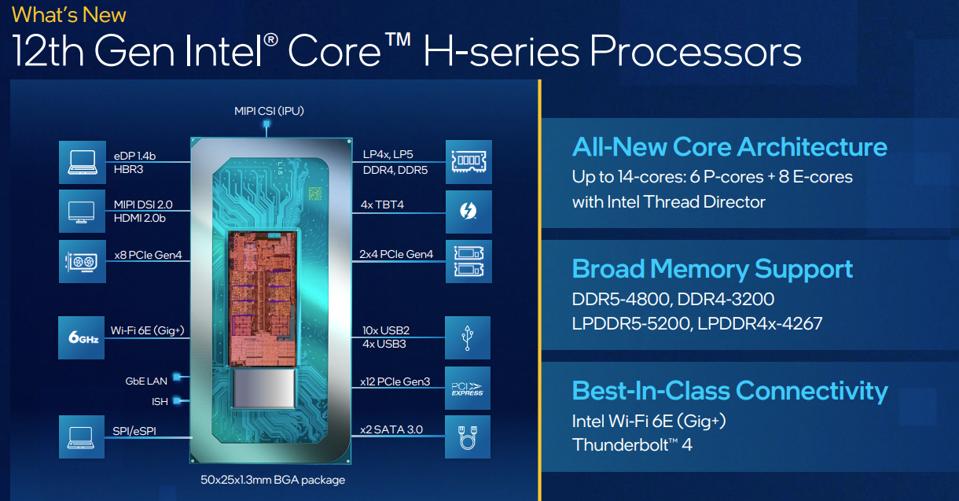 What's New

12th Gen Intel® Core™ H-series Processors

MIPI CSI (IPU)

eDP 1.4b
HBR3

MIPI DSI 2.0
HDMI 2.0b

x8 PCIe Gen4

6GHz

Wi-Fi 6E (Gig+)

GbE LAN

ISH

SPI/eSPI

LP4x, LP5
DDR4, DDR5

4x TBT4

2x4 PCIe Gen4

10x USB2
4x USB3

x12 PCIe Gen3

PCI EXPRESS

x2 SATA 3.0

50x25x1.3mm BGA package

All-New Core Architecture

Up to 14-cores: 6 P-cores + 8 E-cores with Intel Thread Director

Broad Memory Support

DDR5-4800, DDR4-3200
LPDDR5-5200, LPDDR4x-4267

Best-In-Class Connectivity

Intel Wi-Fi 6E (Gig+)
Thunderbolt™ 4